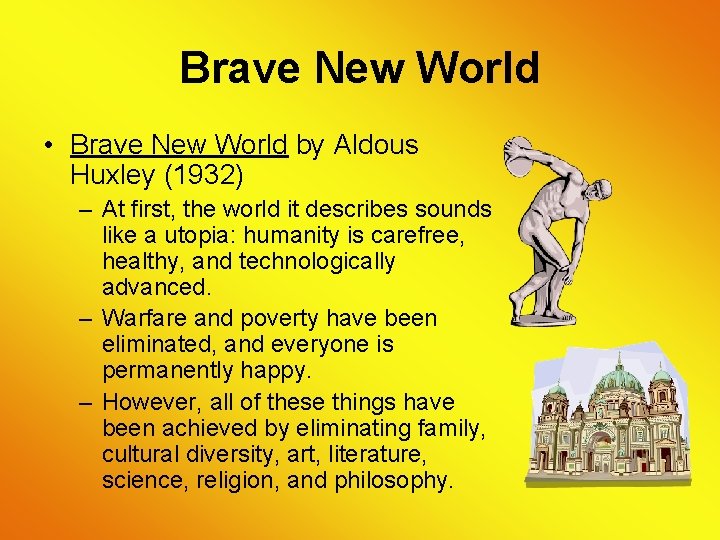 Brave New World

• Brave New World by Aldous Huxley (1932)
– At first, the world it describes sounds like a utopia: humanity is carefree, healthy, and technologically advanced.
– Warfare and poverty have been eliminated, and everyone is permanently happy.
– However, all of these things have been achieved by eliminating family, cultural diversity, art, literature, science, religion, and philosophy.